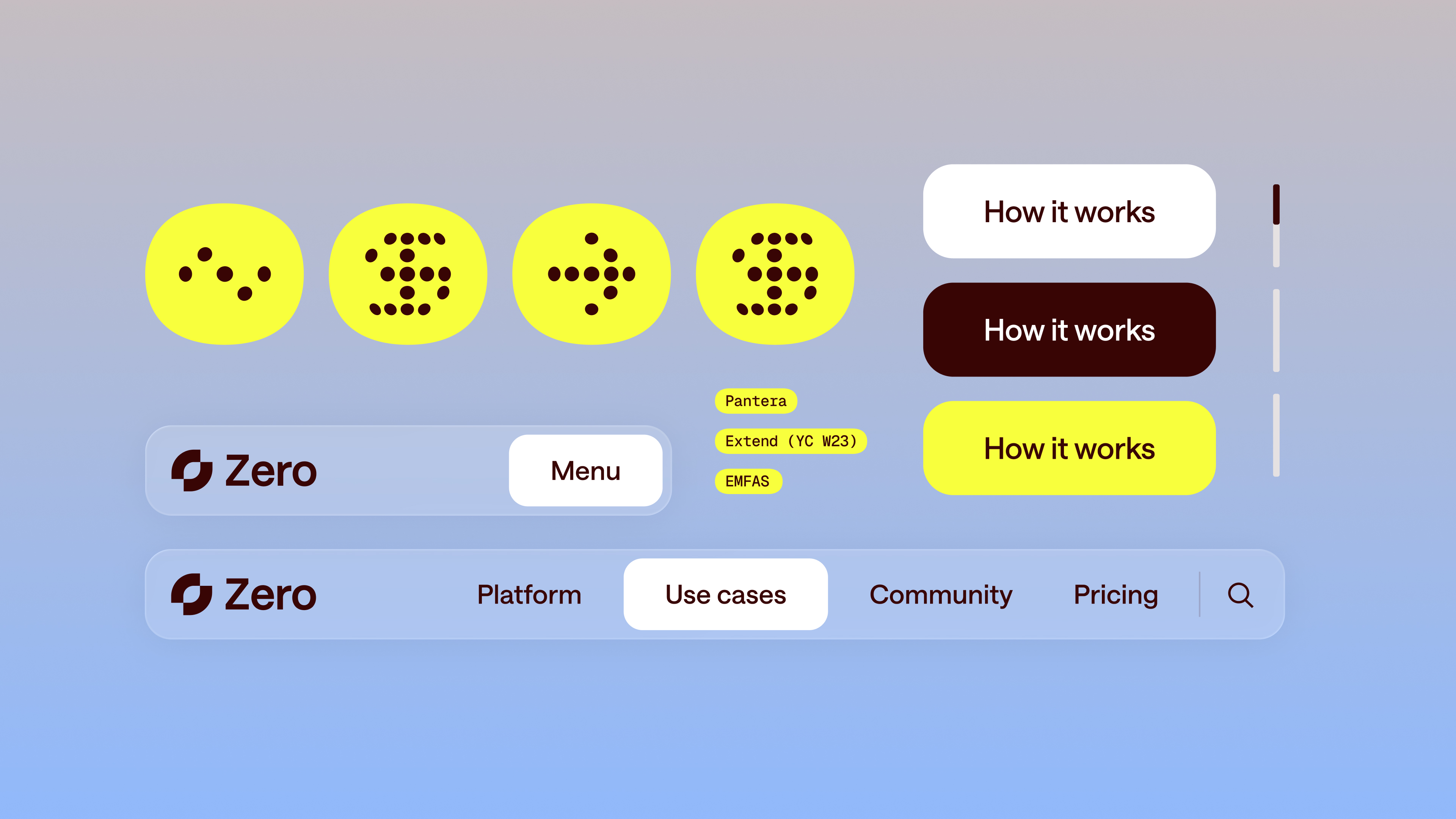 How it works

How it works

How it works

Pantera

Extend (YC W23)

EMFAS

Zero

Menu

Zero

Platform

Use cases

Community

Pricing